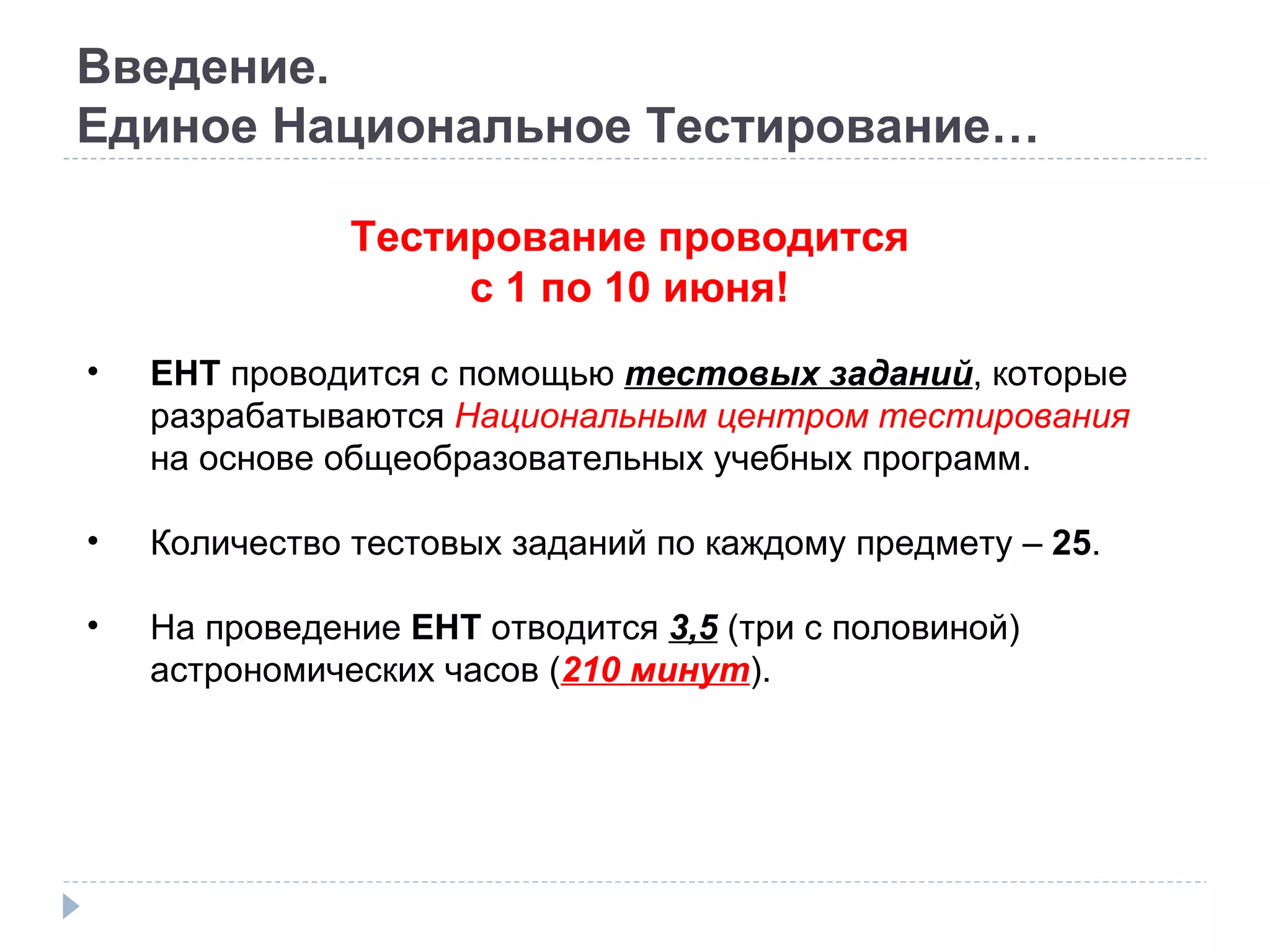 Введение.
Единое Национальное Тестирование…

Тестирование проводится
с 1 по 10 июня!

• ЕНТ проводится с помощью тестовых заданий, которые разрабатываются Национальным центром тестирования на основе общеобразовательных учебных программ.

• Количество тестовых заданий по каждому предмету – 25.

• На проведение ЕНТ отводится 3,5 (три с половиной) астрономических часов (210 минут).